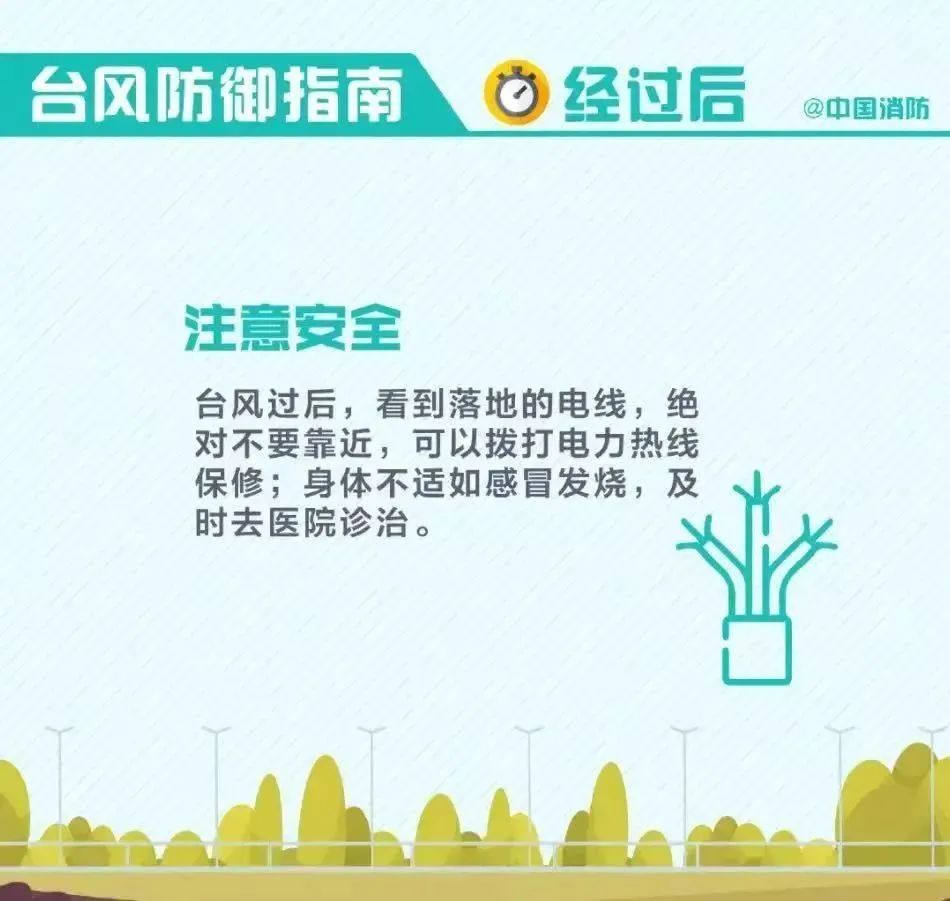 台风防御指南 经过后 @中国消防

注意安全

台风过后，看到落地的电线，绝对不要靠近，可以拨打电力热线保修；身体不适如感冒发烧，及时去医院诊治。